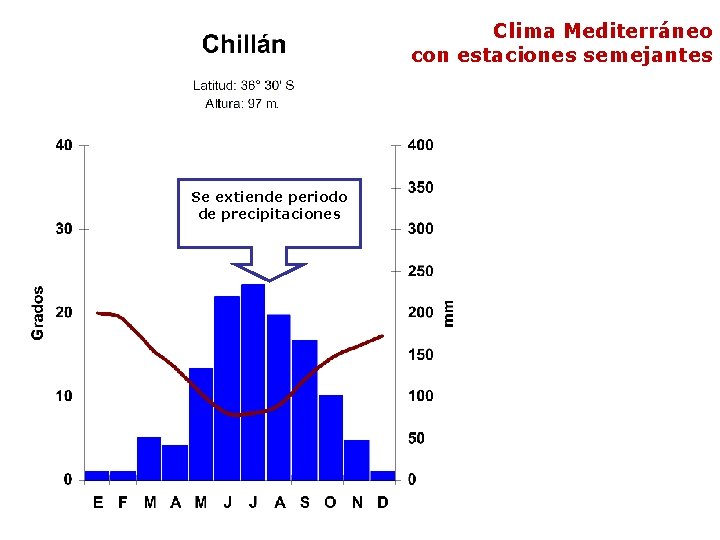 Clima Mediterráneo con estaciones semejantes

Chillán

Latitud: 36° 30' S
Altura: 97 m.

Se extiende periodo de precipitaciones

Grados

40
30
20
10
0

400
350
300
250
200
150
100
50
0

mm

E F M A M J J A S O N D